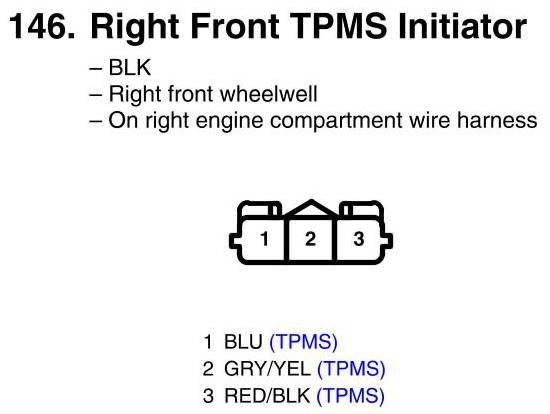 146. Right Front TPMS Initiator

– BLK
– Right front wheelwell
– On right engine compartment wire harness

1 2 3

1 BLU (TPMS)
2 GRY/YEL (TPMS)
3 RED/BLK (TPMS)